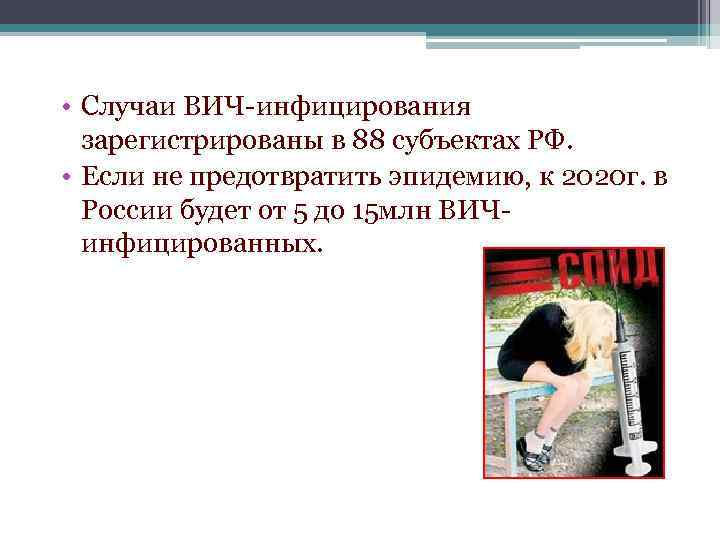 • Случаи ВИЧ-инфицирования зарегистрированы в 88 субъектах РФ.
• Если не предотвратить эпидемию, к 2020г. в России будет от 5 до 15млн ВИЧ-инфицированных.

СПИД